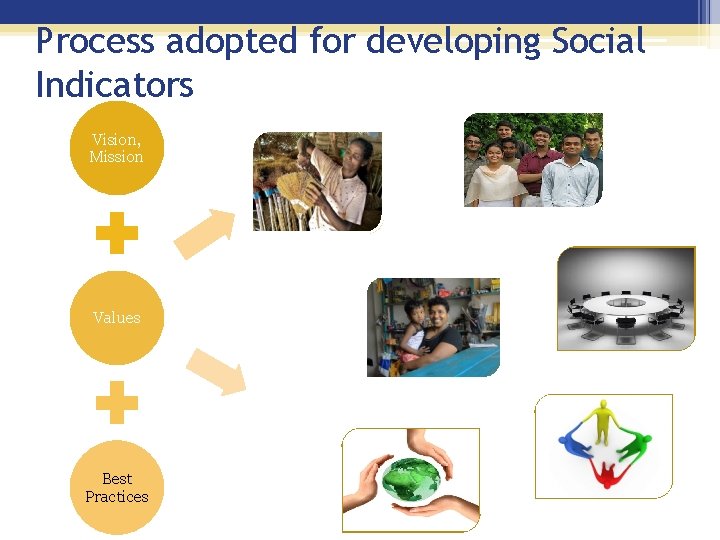 Process adopted for developing Social Indicators

Vision, Mission

Values

Best Practices